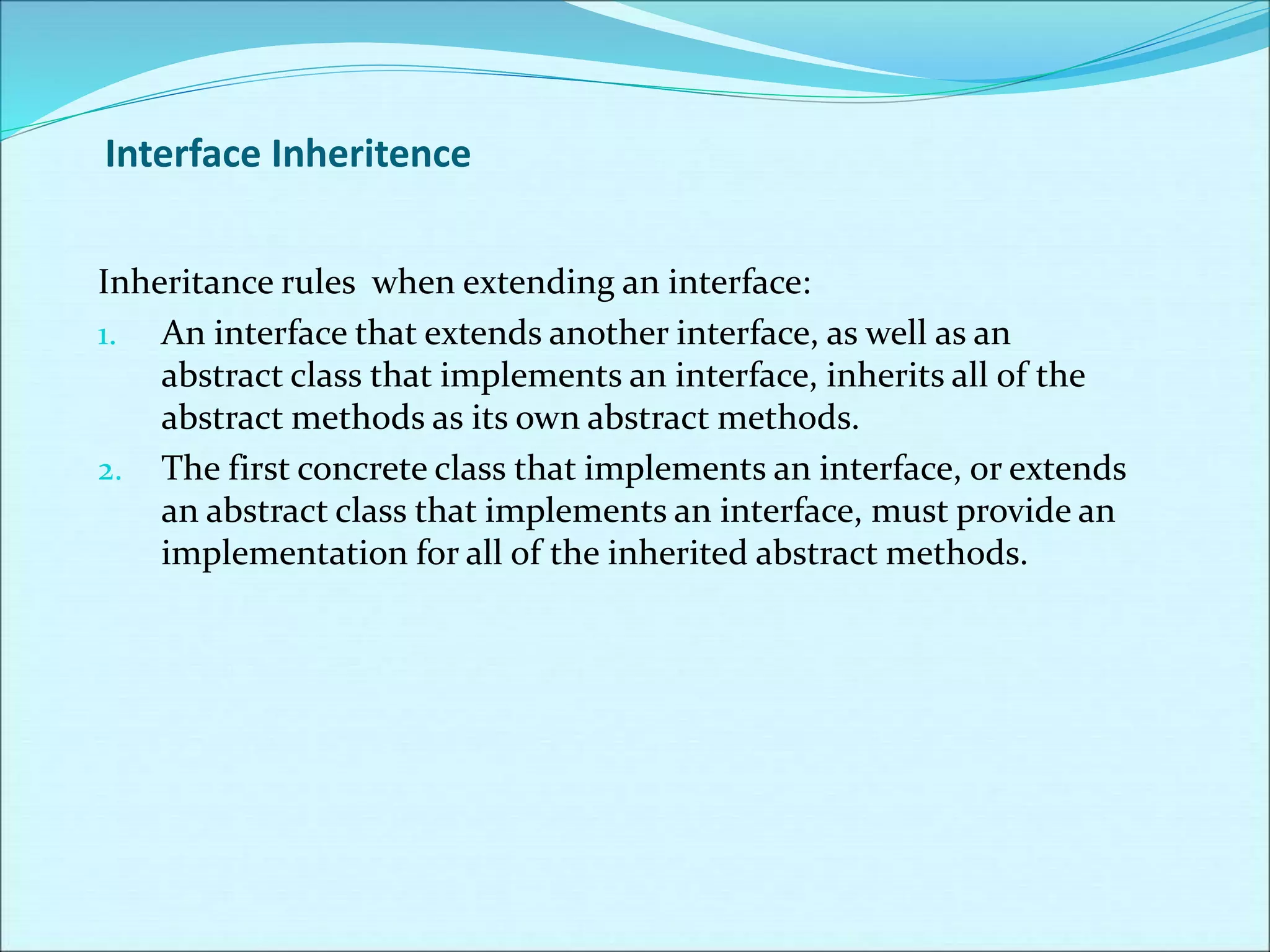 Interface Inheritence

Inheritance rules  when extending an interface:

1. An interface that extends another interface, as well as an abstract class that implements an interface, inherits all of the abstract methods as its own abstract methods.

2. The first concrete class that implements an interface, or extends an abstract class that implements an interface, must provide an implementation for all of the inherited abstract methods.